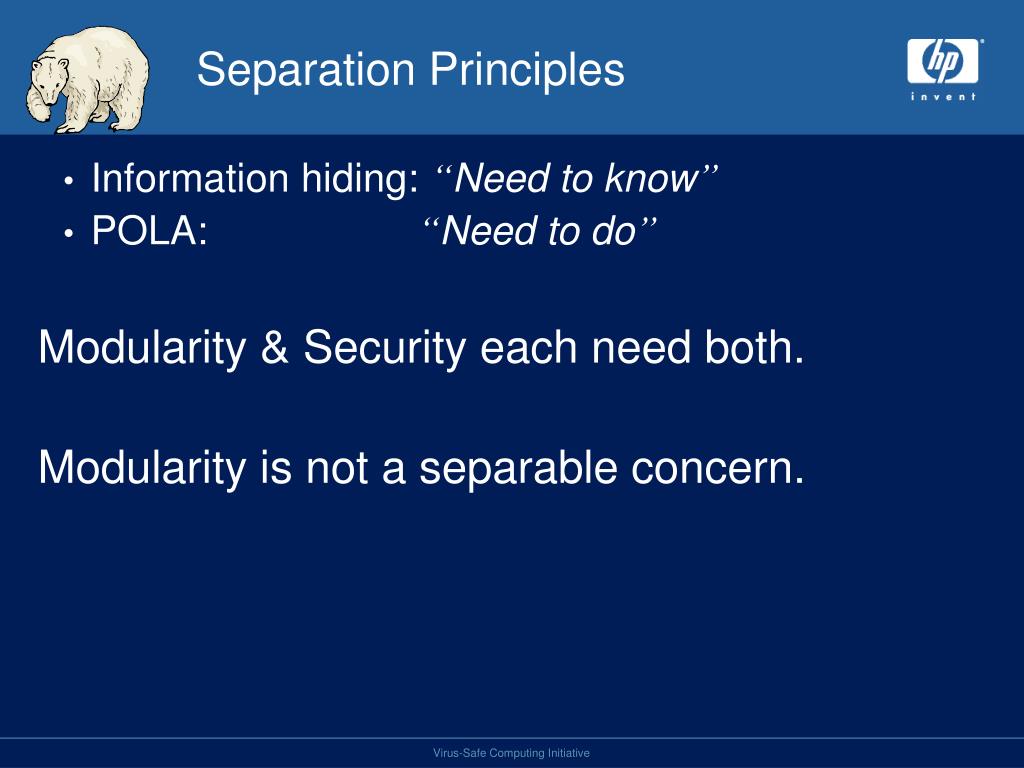 Separation Principles

hp
invent

• Information hiding: “Need to know”
• POLA: “Need to do”

Modularity & Security each need both.

Modularity is not a separable concern.

Virus-Safe Computing Initiative